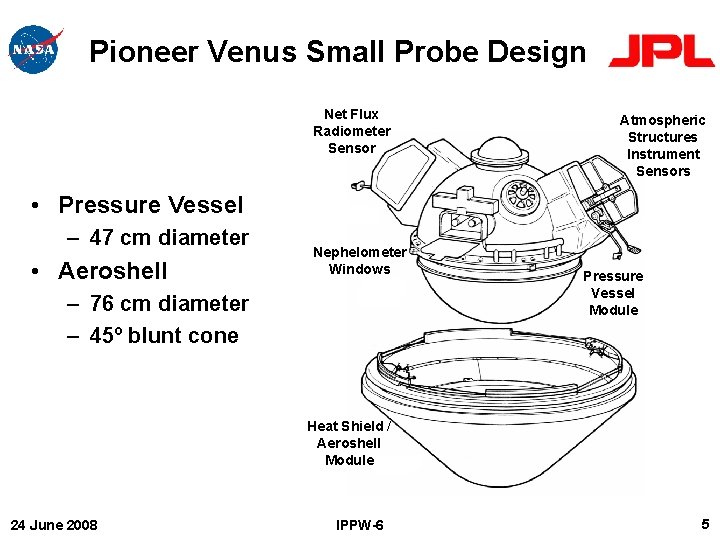 NASA

Pioneer Venus Small Probe Design

JPL

• Pressure Vessel
- 47 cm diameter
• Aeroshell
- 76 cm diameter
- 45° blunt cone

Net Flux
Radiometer
Sensor

Atmospheric
Structures
Instrument
Sensors

Nephelometer
Windows

Pressure
Vessel
Module

Heat Shield /
Aeroshell
Module

24 June 2008

IPPW-6

5